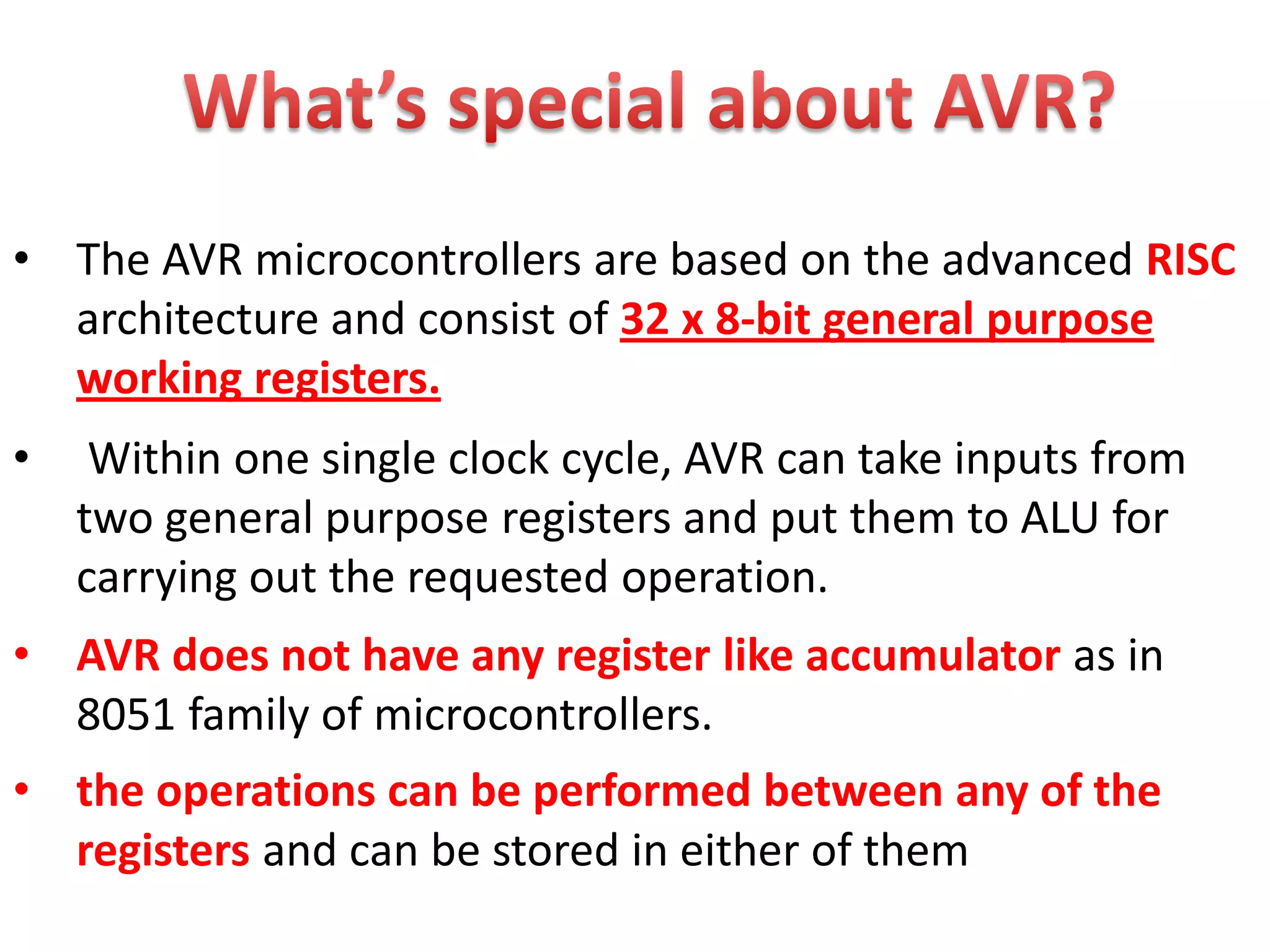 What's special about AVR?

• The AVR microcontrollers are based on the advanced RISC architecture and consist of 32 x 8-bit general purpose working registers.

• Within one single clock cycle, AVR can take inputs from two general purpose registers and put them to ALU for carrying out the requested operation.

• AVR does not have any register like accumulator as in 8051 family of microcontrollers.

• the operations can be performed between any of the registers and can be stored in either of them